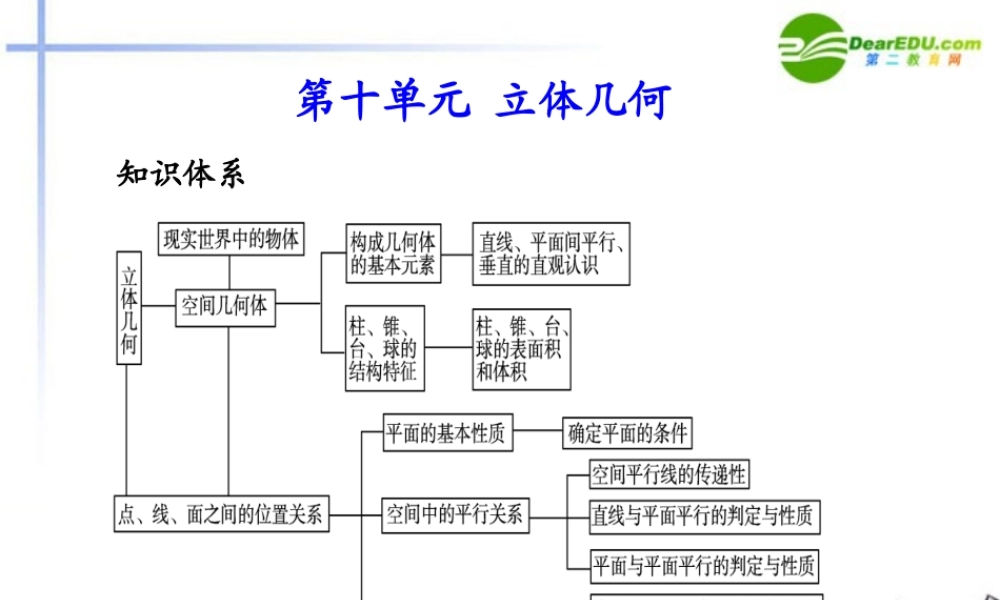 DearEDU.com
第二教育网

第十单元 立体几何

知识体系

立体几何

现实世界中的物体

空间几何体

构成几何体的基本元素

直线、平面间平行、垂直的直观认识

柱、锥、台、球的结构特征

柱、锥、台、球的表面积和体积

点、线、面之间的位置关系

平面的基本性质

确定平面的条件

空间中的平行关系

空间平行线的传递性

直线与平面平行的判定与性质

平面与平面平行的判定与性质